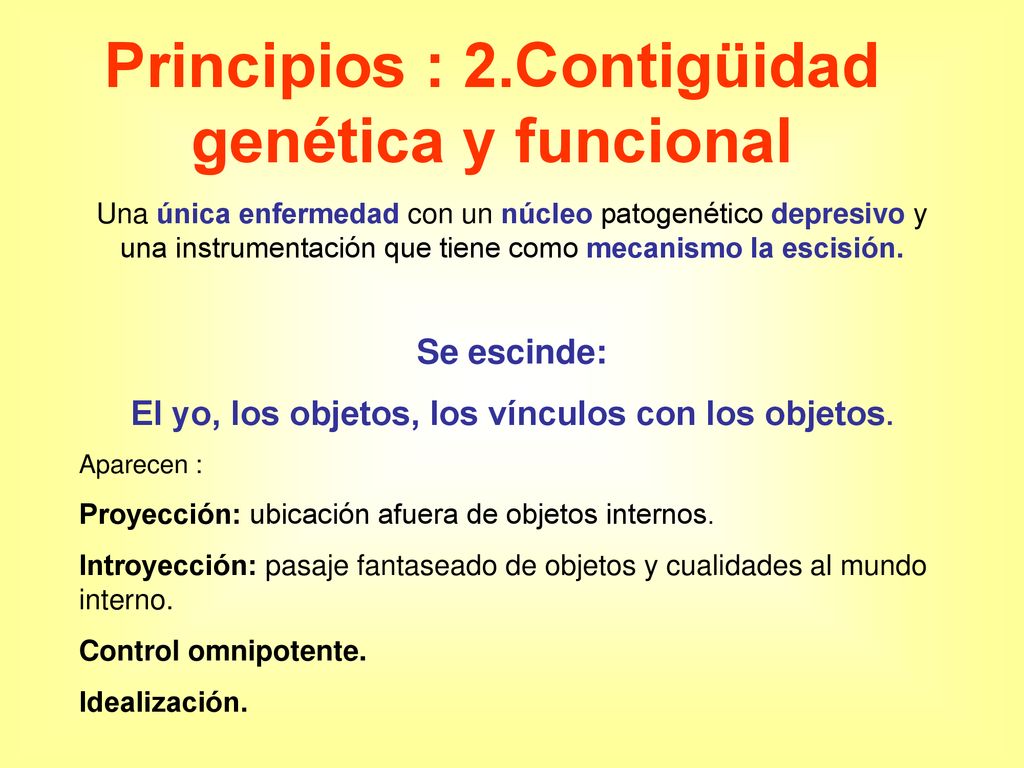 Principios : 2.Contigüidad genética y funcional

Una única enfermedad con un núcleo patogenético depresivo y una instrumentación que tiene como mecanismo la escisión.

Se escinde:

El yo, los objetos, los vínculos con los objetos.

Aparecen :

Proyección: ubicación afuera de objetos internos.

Introyección: pasaje fantaseado de objetos y cualidades al mundo interno.

Control omnipotente.

Idealización.